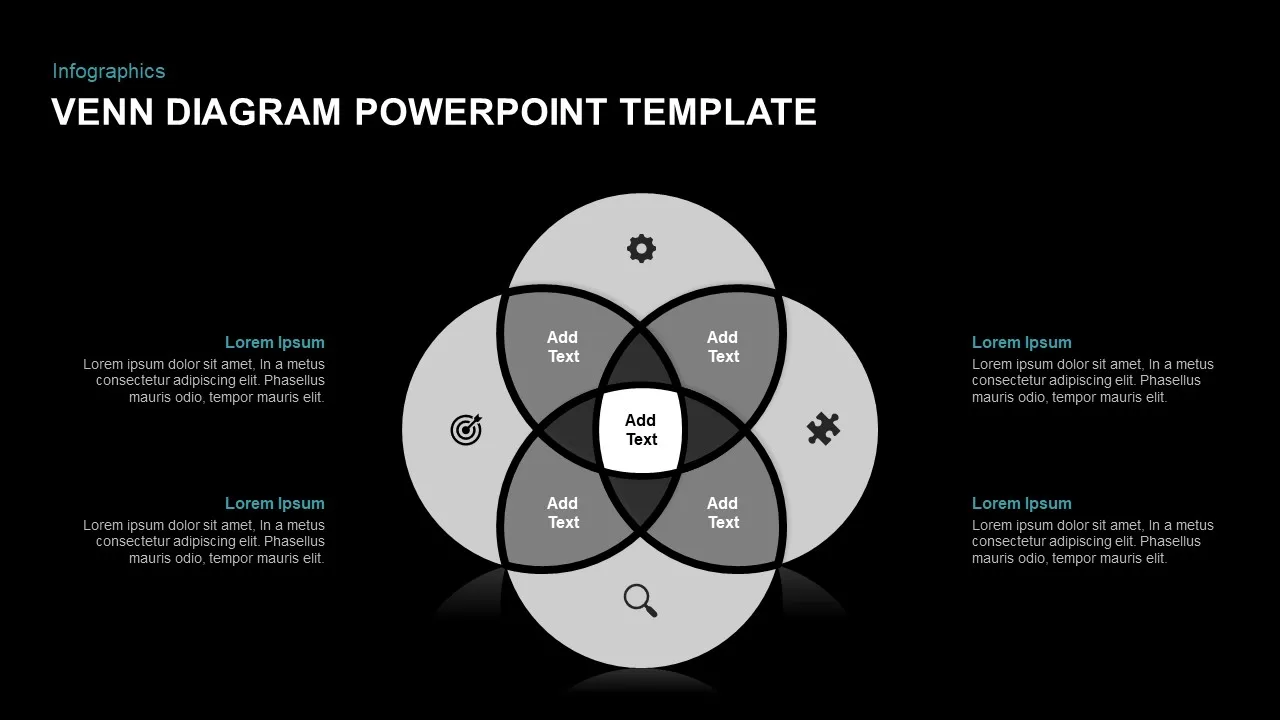 Infographics

VENN DIAGRAM POWERPOINT TEMPLATE

Lorem Ipsum
Lorem ipsum dolor sit amet, In a metus consectetur adipiscing elit. Phasellus mauris odio, tempor mauris elit.

Lorem Ipsum
Lorem ipsum dolor sit amet, In a metus consectetur adipiscing elit. Phasellus mauris odio, tempor mauris elit.

Add Text

Add Text

Add Text

Add Text

Add Text

Lorem Ipsum
Lorem ipsum dolor sit amet, In a metus consectetur adipiscing elit. Phasellus mauris odio, tempor mauris elit.

Lorem Ipsum
Lorem ipsum dolor sit amet, In a metus consectetur adipiscing elit. Phasellus mauris odio, tempor mauris elit.